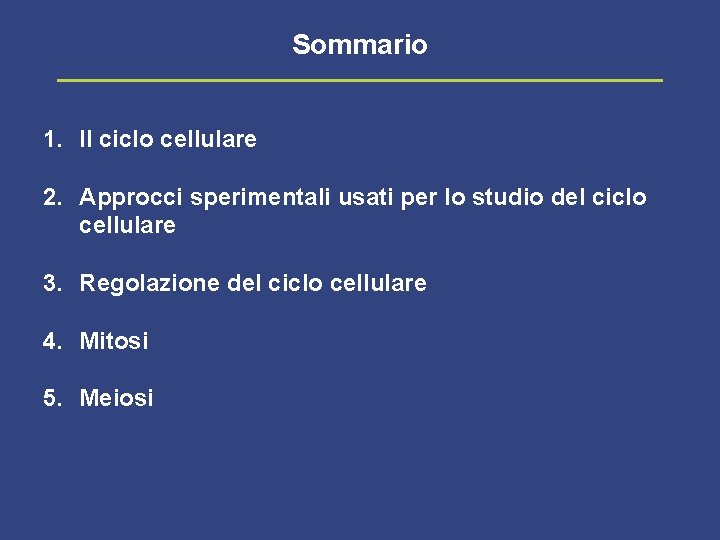 Sommario

1. Il ciclo cellulare

2. Approcci sperimentali usati per lo studio del ciclo cellulare

3. Regolazione del ciclo cellulare

4. Mitosi

5. Meiosi